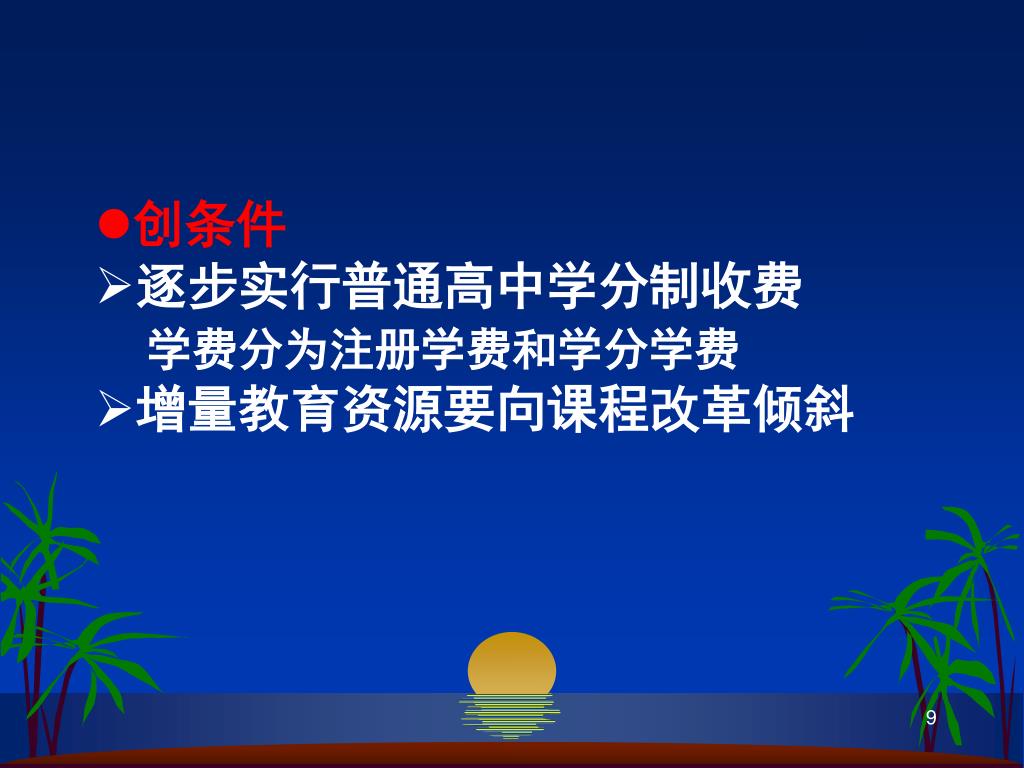 ●创条件

➢逐步实行普通高中学分制收费

学费分为注册学费和学分学费

➢增量教育资源要向课程改革倾斜

9